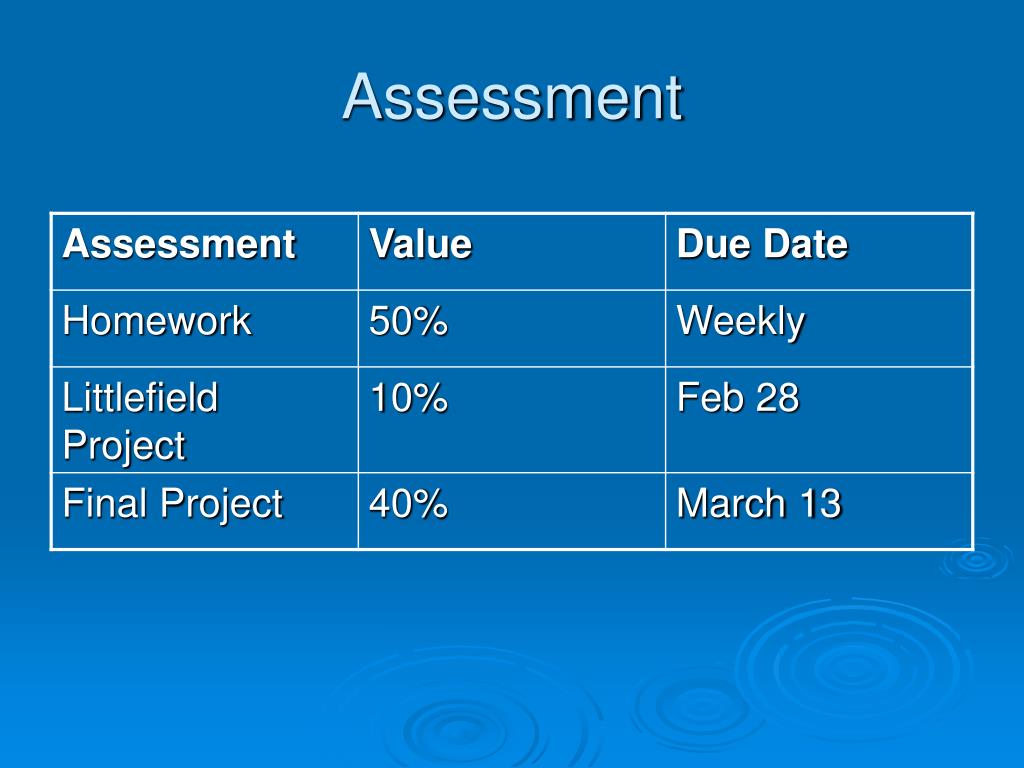 Assessment

| Assessment | Value | Due Date |
|---|---|---|
| Homework | 50% | Weekly |
| Littlefield Project | 10% | Feb 28 |
| Final Project | 40% | March 13 |